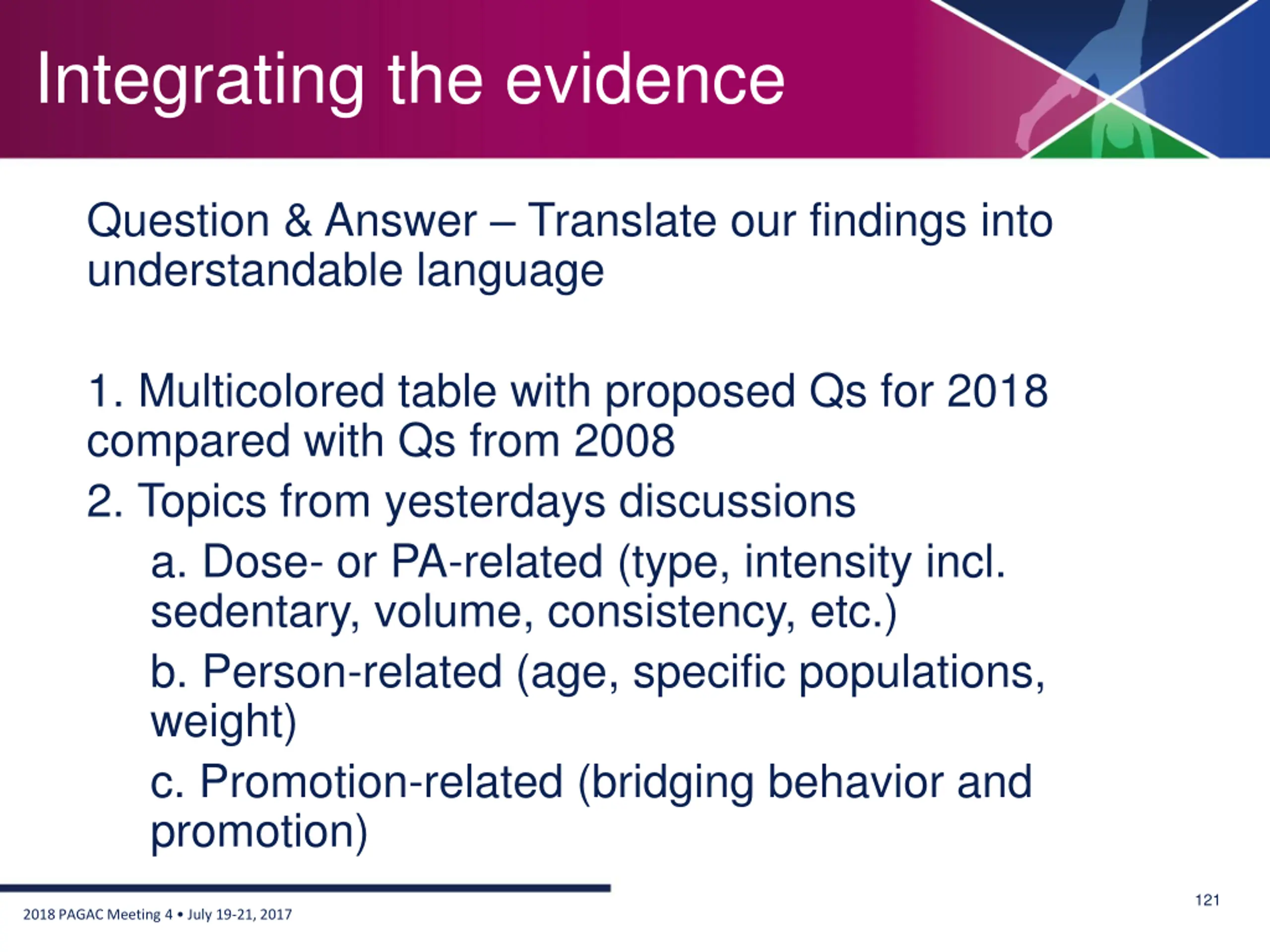 Integrating the evidence

Question & Answer – Translate our findings into understandable language

1. Multicolored table with proposed Qs for 2018 compared with Qs from 2008

2. Topics from yesterdays discussions

a. Dose- or PA-related (type, intensity incl. sedentary, volume, consistency, etc.)

b. Person-related (age, specific populations, weight)

c. Promotion-related (bridging behavior and promotion)

2018 PAGAC Meeting 4 • July 19-21, 2017

121